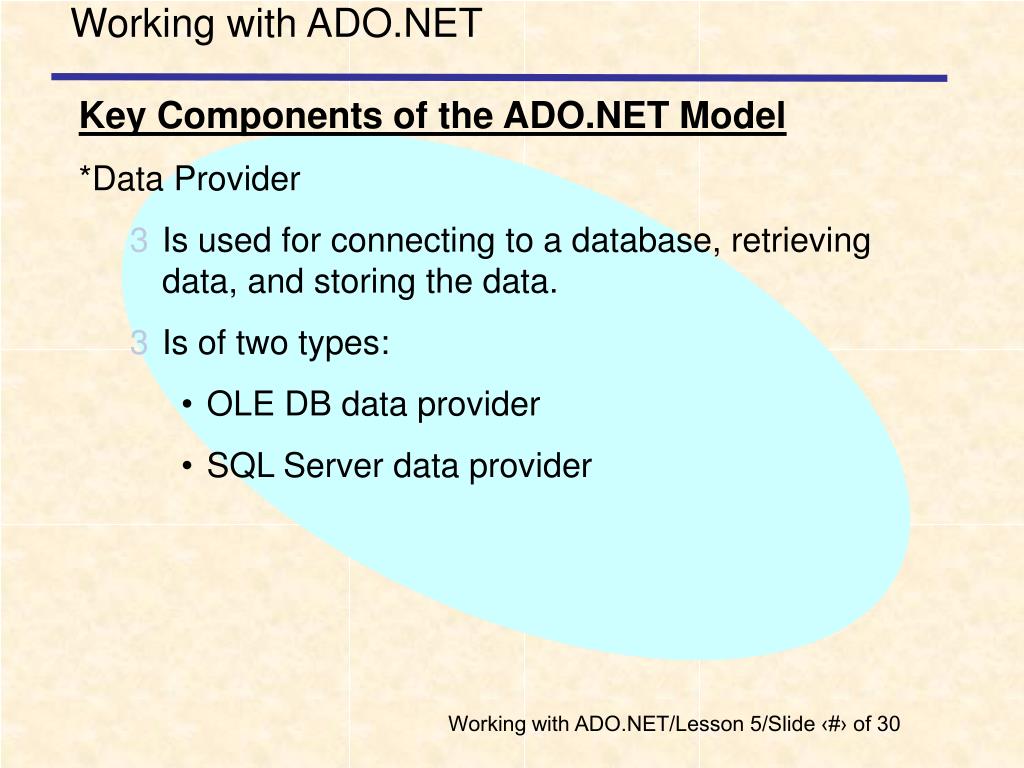 Working with ADO.NET

Key Components of the ADO.NET Model

*Data Provider

3 Is used for connecting to a database, retrieving data, and storing the data.

3 Is of two types:

• OLE DB data provider

• SQL Server data provider

Working with ADO.NET/Lesson 5/Slide ‹#› of 30